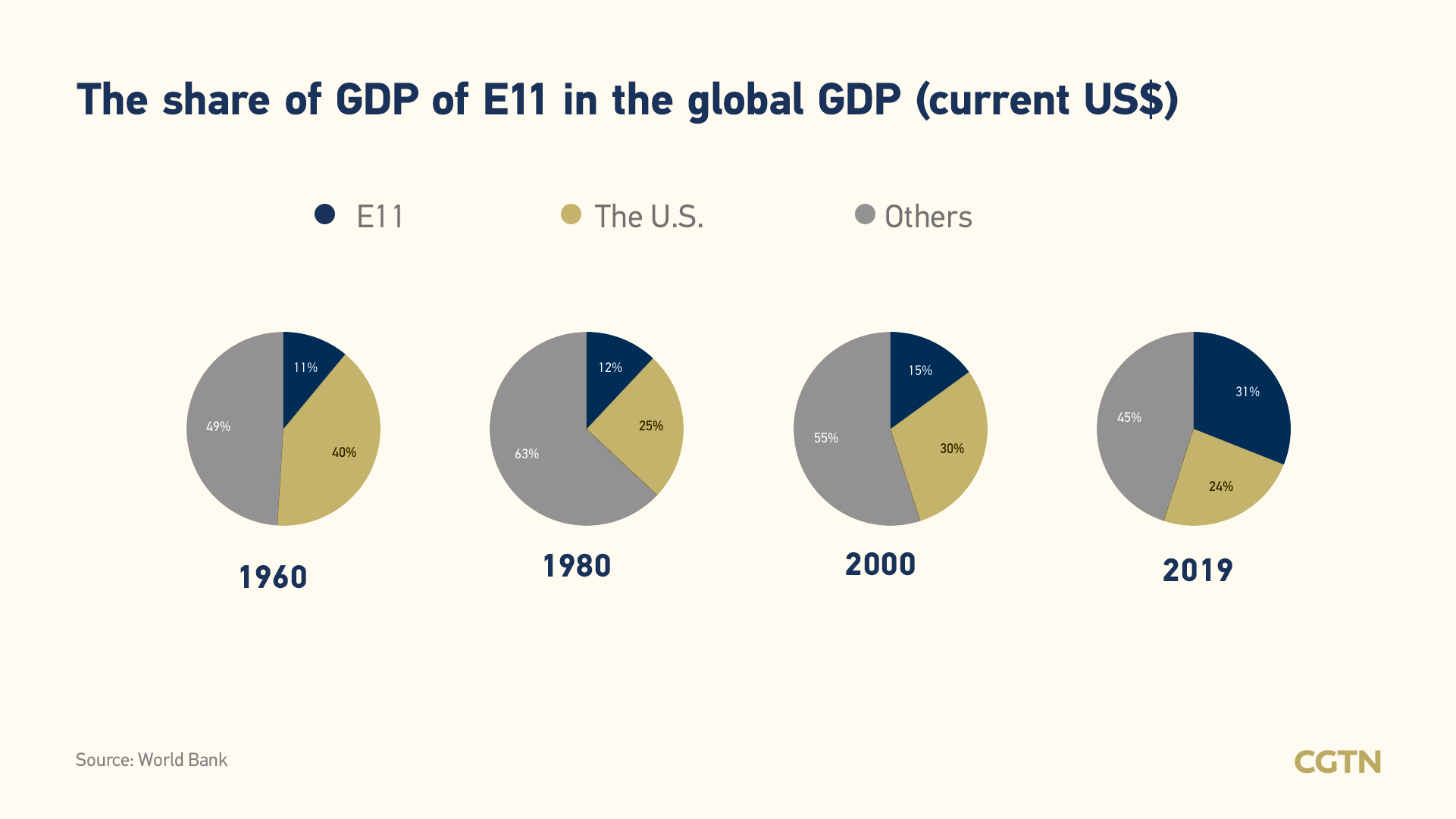 The share of GDP of E11 in the global GDP (current US$)

E11
The U.S.
Others

11%
40%
49%
1960

12%
25%
63%
1980

15%
30%
55%
2000

31%
24%
45%
2019

Source: World Bank

CGTN